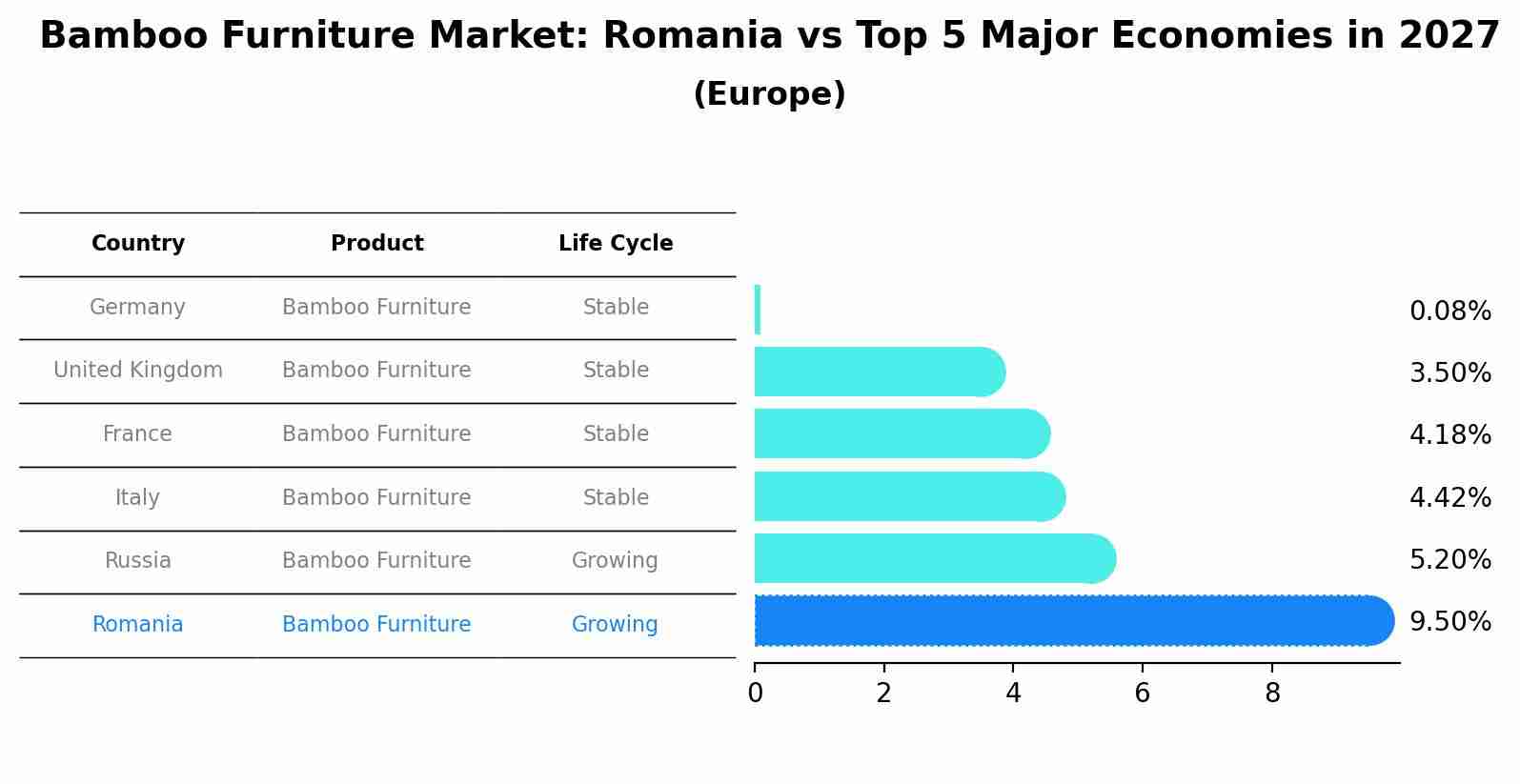 Bamboo Furniture Market: Romania vs Top 5 Major Economies in 2027
(Europe)

| Country | Product | Life Cycle |
|---|---|---|
| Germany | Bamboo Furniture | Stable |
| United Kingdom | Bamboo Furniture | Stable |
| France | Bamboo Furniture | Stable |
| Italy | Bamboo Furniture | Stable |
| Russia | Bamboo Furniture | Growing |
| Romania | Bamboo Furniture | Growing |

0.08%
3.50%
4.18%
4.42%
5.20%
9.50%

0 2 4 6 8